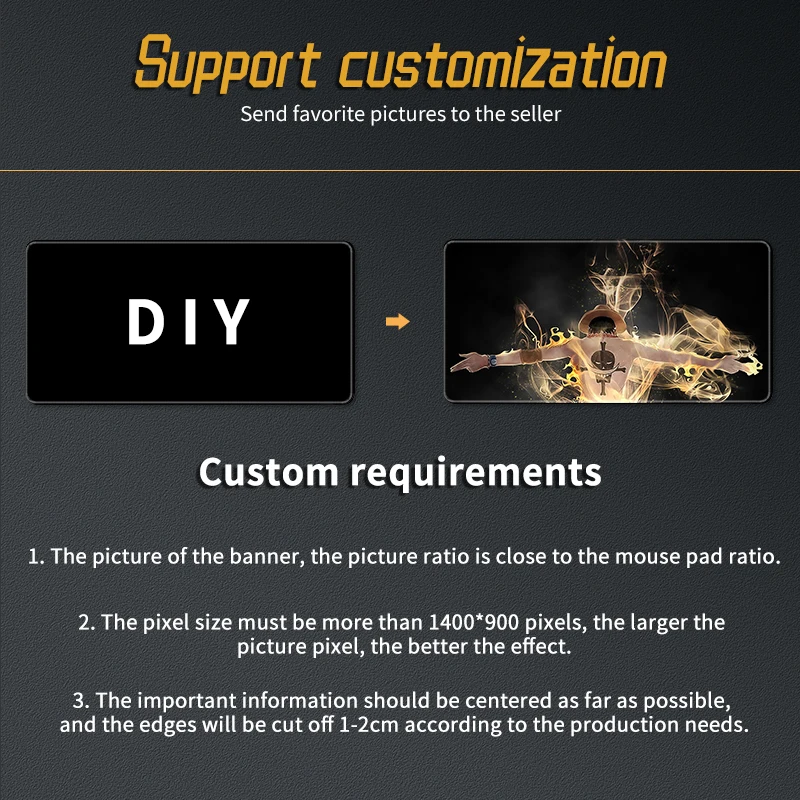 Support customization
Send favorite pictures to the seller

DIY

Custom requirements

1. The picture of the banner, the picture ratio is close to the mouse pad ratio.

2. The pixel size must be more than 1400*900 pixels, the larger the picture pixel, the better the effect.

3. The important information should be centered as far as possible, and the edges will be cut off 1-2cm according to the production needs.